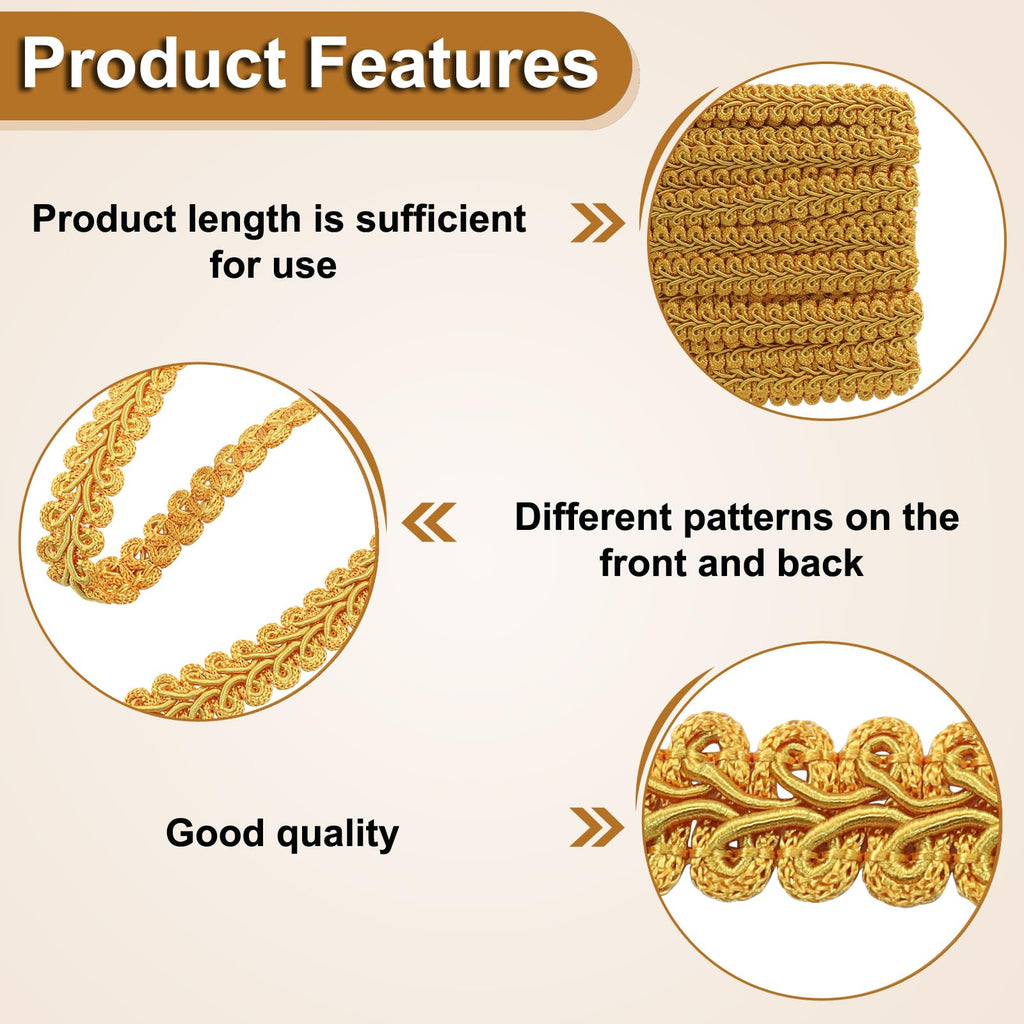 Product Features

Product length is sufficient for use

Different patterns on the front and back

Good quality